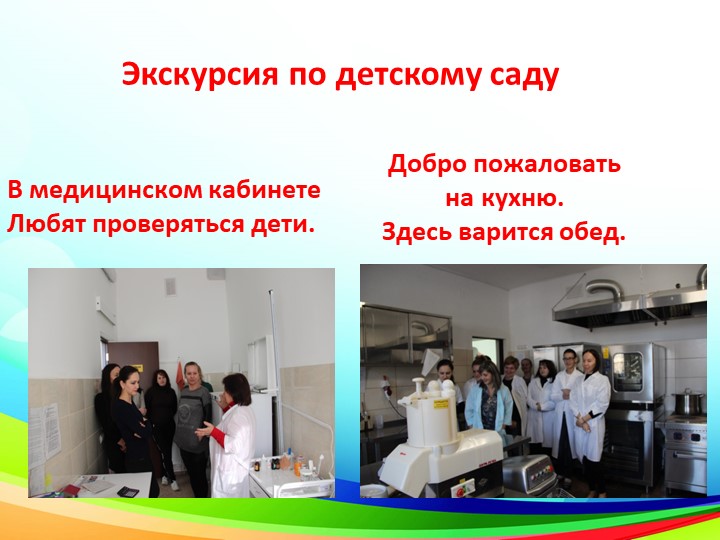 Экскурсия по детскому саду

В медицинском кабинете
Любят проверяться дети.

Добро пожаловать
на кухню.
Здесь варится обед.